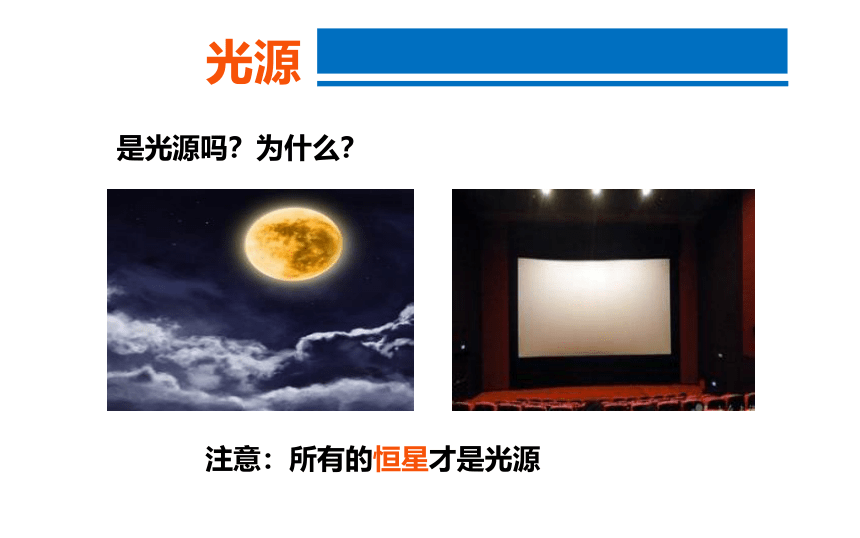 光源

是光源吗？为什么？

注意：所有的恒星才是光源